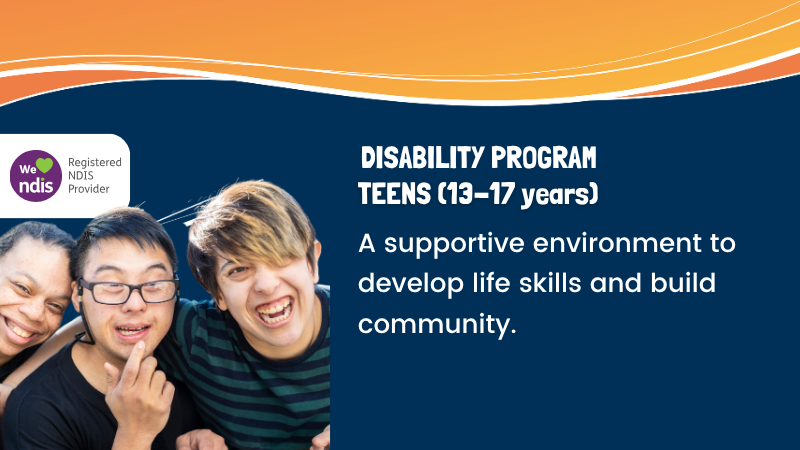 We ndis Registered NDIS Provider

DISABILITY PROGRAM
TEENS (13-17 years)

A supportive environment to develop life skills and build community.